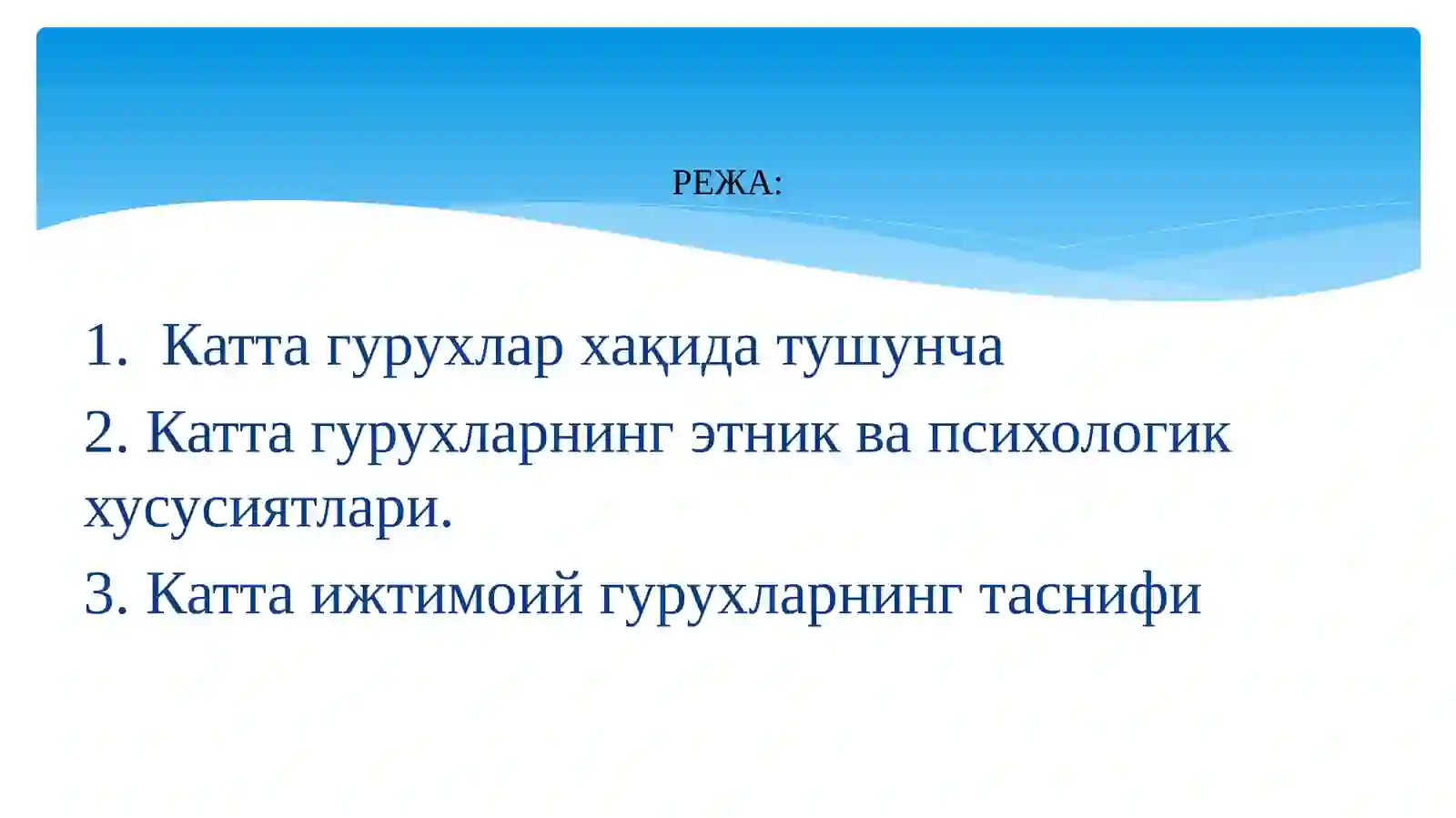 РЕЖА:

1. Катта гурухлар хақида тушунча

2. Катта гурухларнинг этник ва психологик хусусиятлари.

3. Катта ижтимоий гурухларнинг таснифи